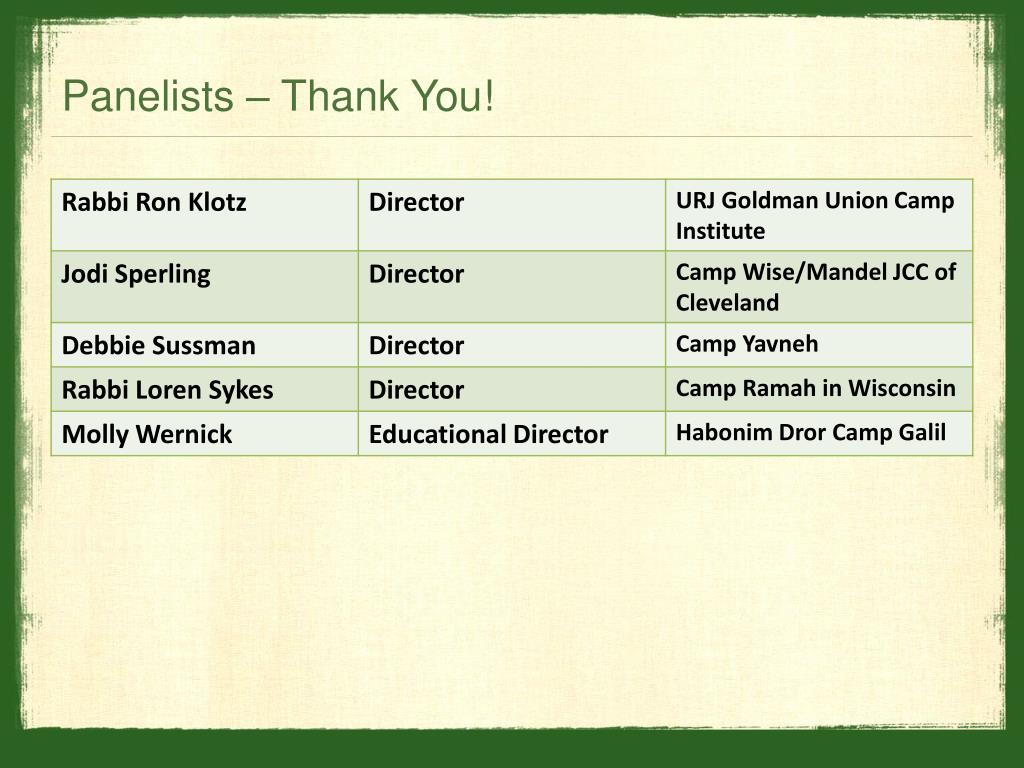 Panelists – Thank You!

| Rabbi Ron Klotz | Director | URJ Goldman Union Camp Institute |
|---|---|---|
| Jodi Sperling | Director | Camp Wise/Mandel JCC of Cleveland |
| Debbie Sussman | Director | Camp Yavneh |
| Rabbi Loren Sykes | Director | Camp Ramah in Wisconsin |
| Molly Wernick | Educational Director | Habonim Dror Camp Galil |